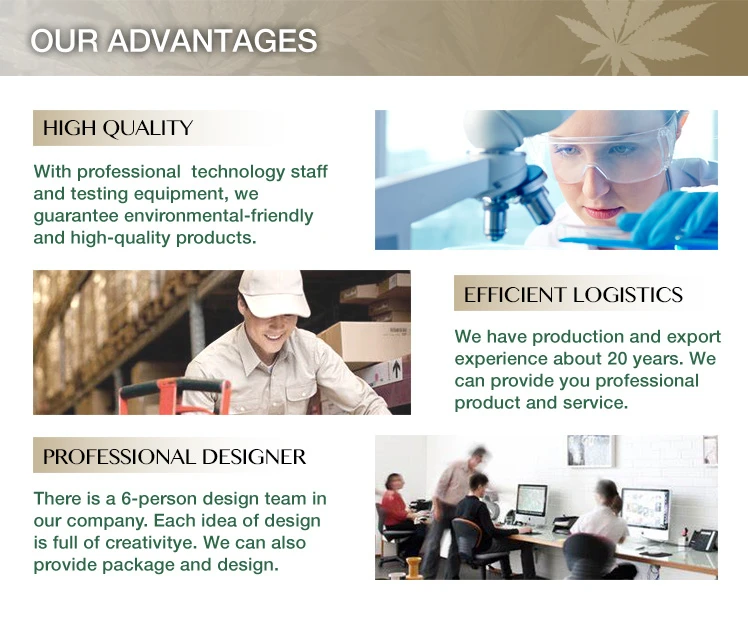 OUR ADVANTAGES

HIGH QUALITY

With professional technology staff and testing equipment, we guarantee environmental-friendly and high-quality products.

EFFICIENT LOGISTICS

We have production and export experience about 20 years. We can provide you professional product and service.

PROFESSIONAL DESIGNER

There is a 6-person design team in our company. Each idea of design is full of creativitye. We can also provide package and design.